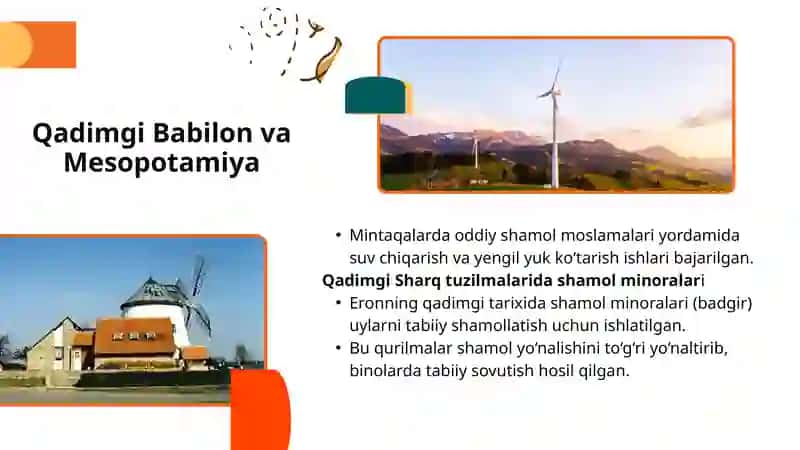 Qadimgi Babilon va Mesopotamiya

• Mintaqalarda oddiy shamol moslamalari yordamida suv chiqarish va yengil yuk ko'tarish ishlari bajarilgan.

Qadimgi Sharq tuzilmalarida shamol minoralari

• Eronning qadimgi tarixida shamol minoralari (badgir) uylarni tabiiy shamollatish uchun ishlatilgan.
• Bu qurilmalar shamol yo'nalishini to'g'ri yo'naltirib, binolarda tabiiy sovutish hosil qilgan.